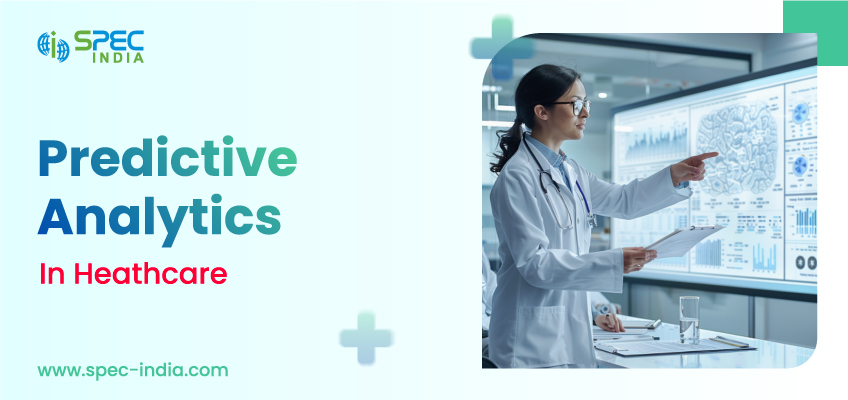 SPEC INDIA

Predictive Analytics

In Heathcare

www.spec-india.com